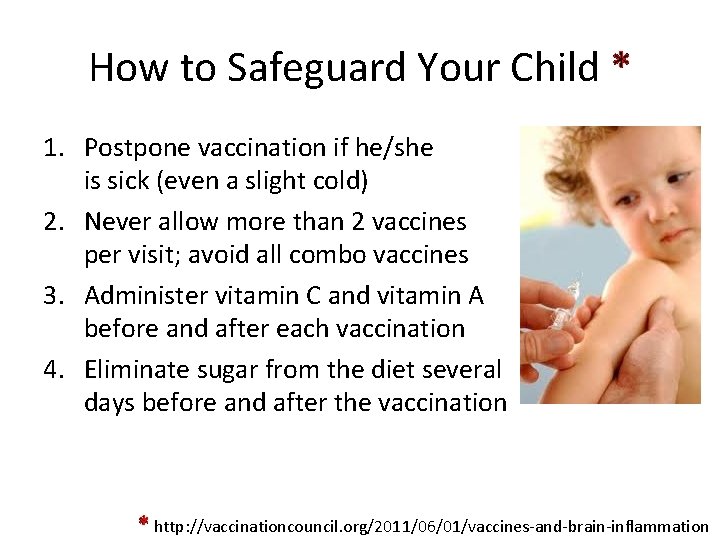 How to Safeguard Your Child *

1. Postpone vaccination if he/she is sick (even a slight cold)
2. Never allow more than 2 vaccines per visit; avoid all combo vaccines
3. Administer vitamin C and vitamin A before and after each vaccination
4. Eliminate sugar from the diet several days before and after the vaccination

* http://vaccinationcouncil.org/2011/06/01/vaccines-and-brain-inflammation